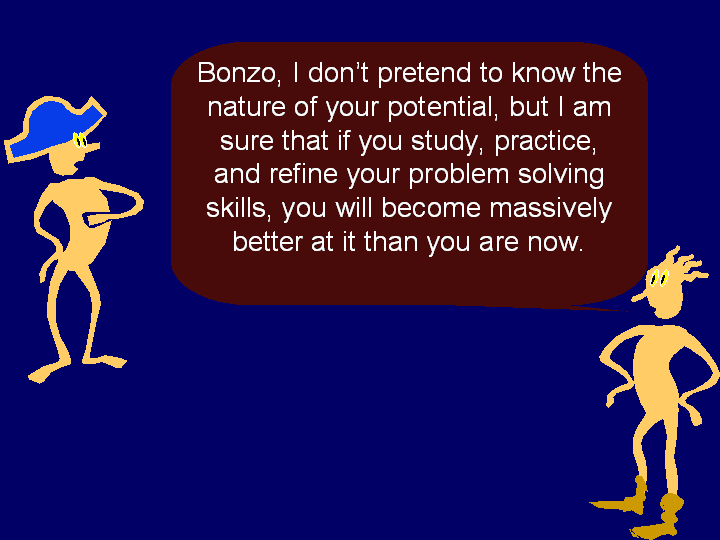 Bonzo, I don’t pretend to know the nature of your potential, but I am sure that if you study, practice, and refine your problem solving skills, you will become massively better at it than you are now.